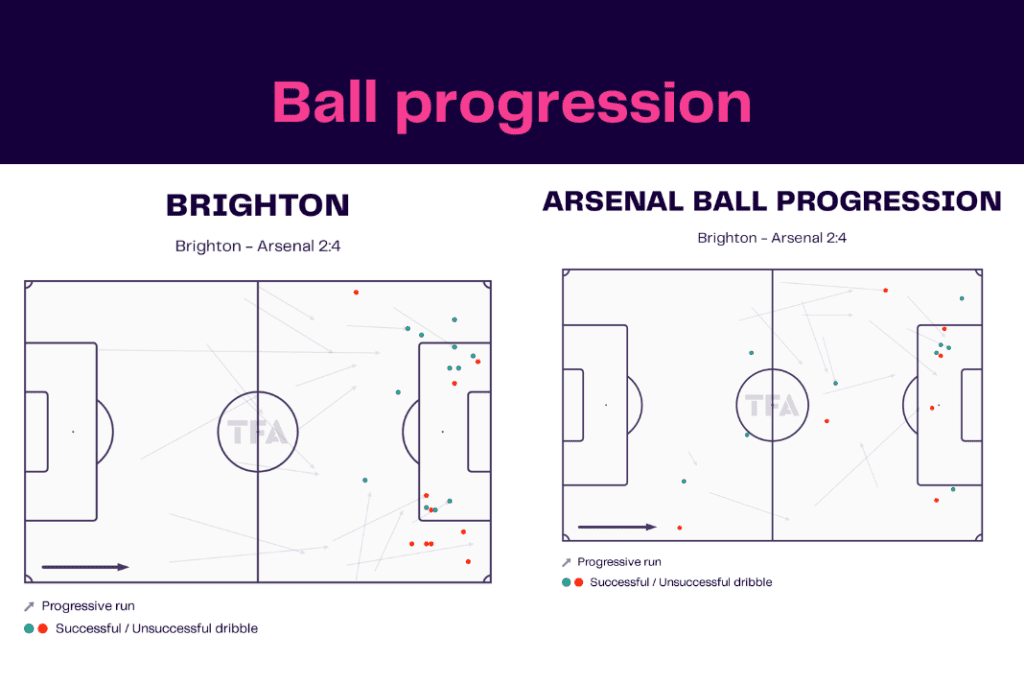 Ball progression

BRIGHTON

Brighton - Arsenal 2:4

TFA

Progressive run

Successful / Unsuccessful dribble

ARSENAL BALL PROGRESSION

Brighton - Arsenal 2:4

TFA

Progressive run

Successful / Unsuccessful dribble